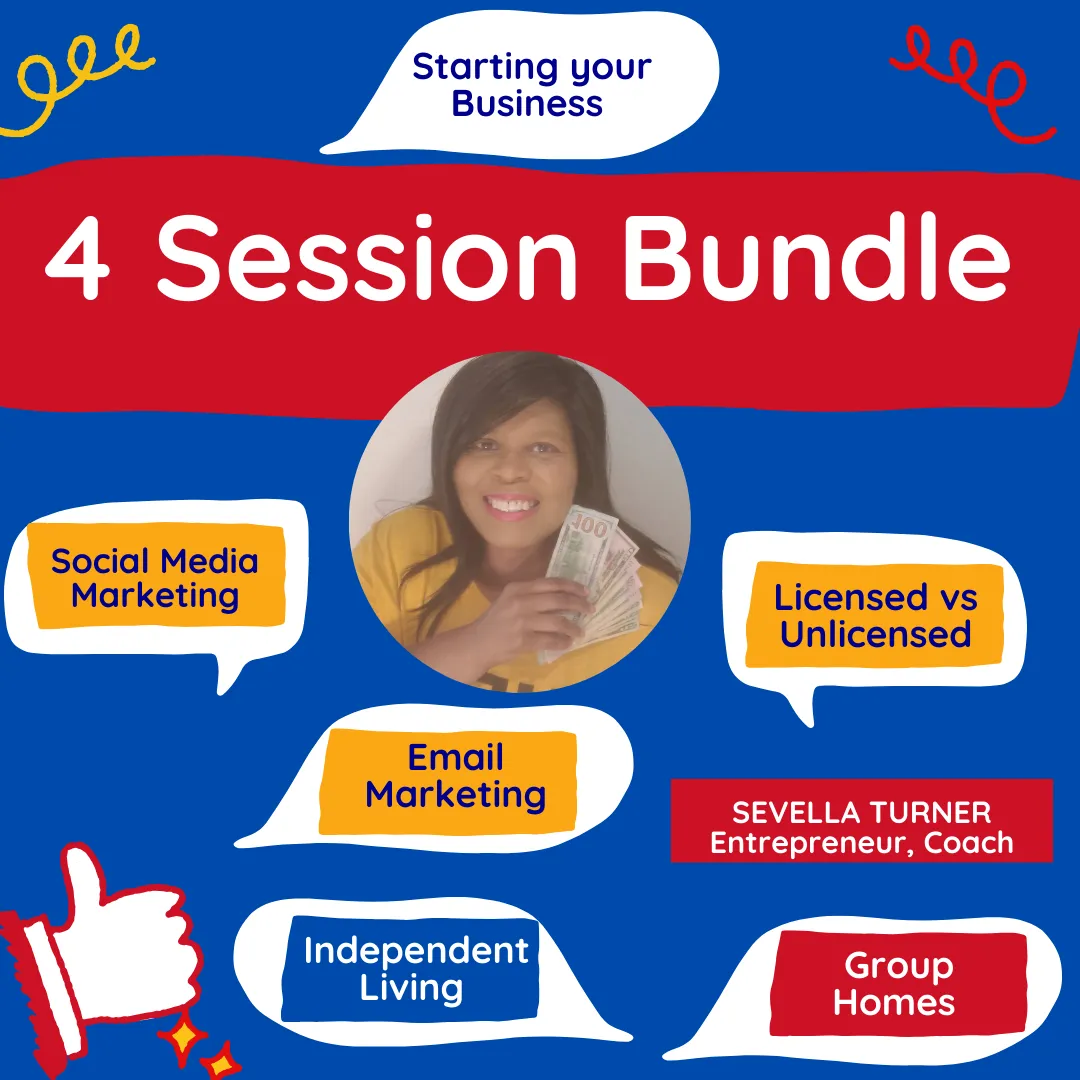 Starting your Business

4 Session Bundle

Social Media Marketing

Licensed vs Unlicensed

Email Marketing

SEVELLA TURNER
Entrepreneur, Coach

Independent Living

Group Homes